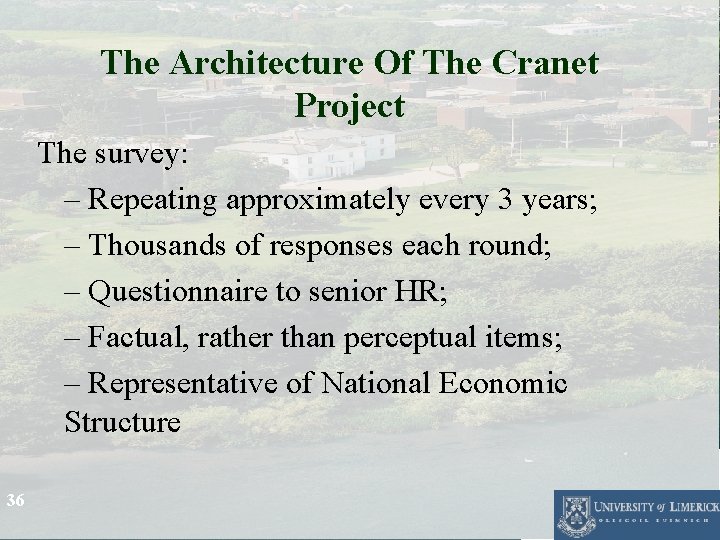 The Architecture Of The Cranet Project

The survey:

– Repeating approximately every 3 years;

– Thousands of responses each round;

– Questionnaire to senior HR;

– Factual, rather than perceptual items;

– Representative of National Economic Structure

36

UNIVERSITY of LIMERICK
OLLSCOIL LUIMNIGH